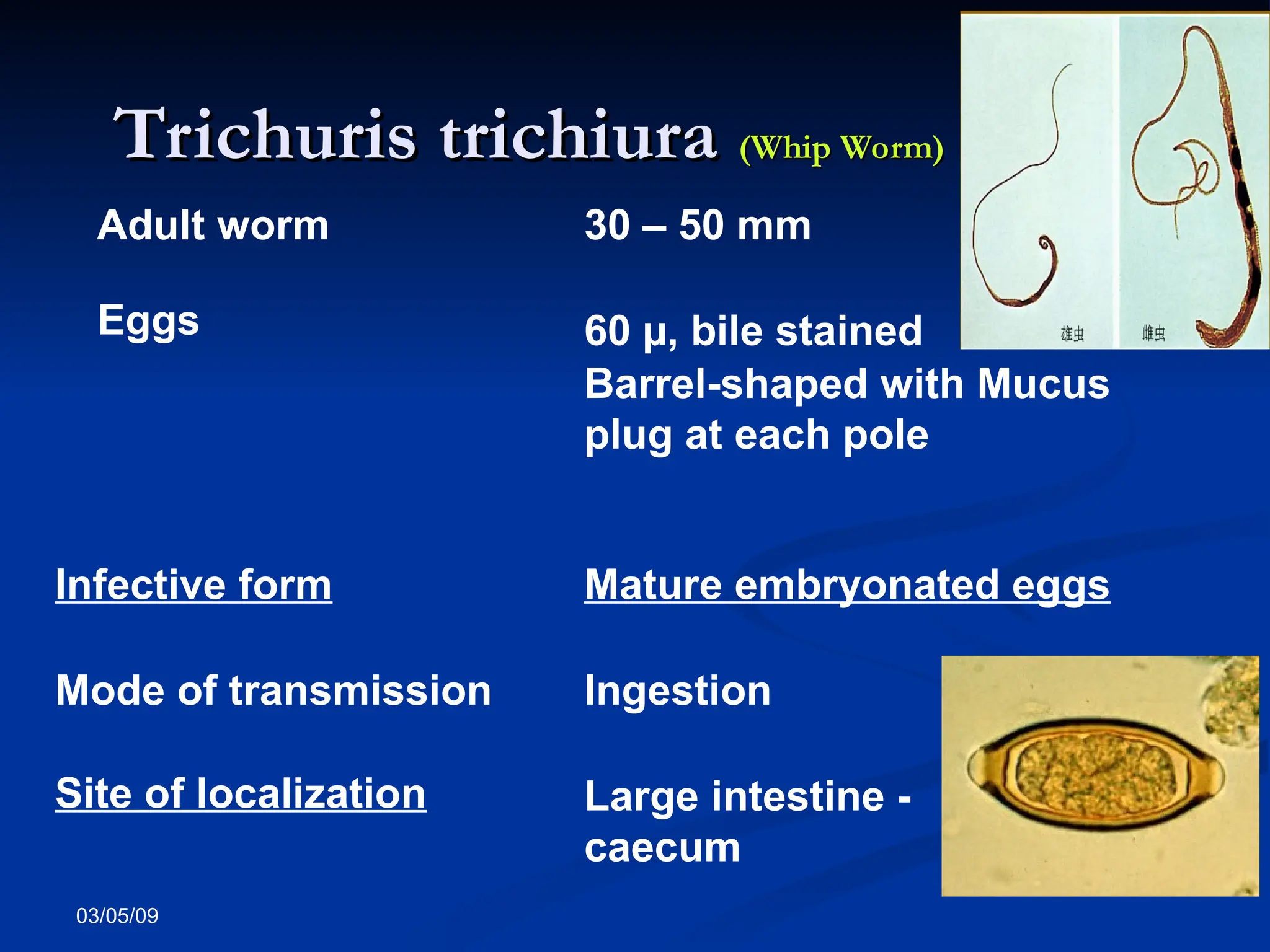 Trichuris trichiura (Whip Worm)

雄虫 雌虫

Adult worm 30 – 50 mm

Eggs 60 μ, bile stained
Barrel-shaped with Mucus plug at each pole

Infective form Mature embryonated eggs

Mode of transmission Ingestion

Site of localization Large intestine - caecum

03/05/09